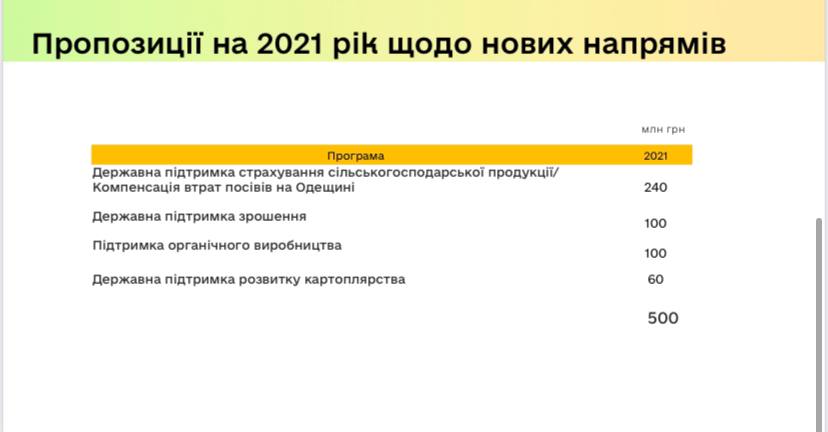 Пропозиції на 2021 рік щодо нових напрямів

млн грн

| Програма | 2021 |
|---|---|
| Державна підтримка страхування сільськогосподарської продукції/ Компенсація втрат посівів на Одещині | 240 |
| Державна підтримка зрошення | 100 |
| Підтримка органічного виробництва | 100 |
| Державна підтримка розвитку картоплярства | 60 |
| | 500 |